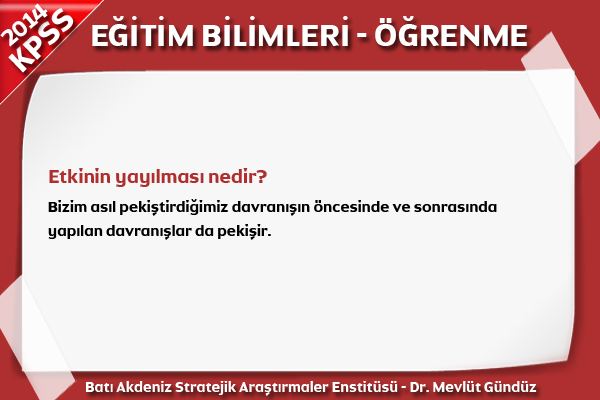 2014 KPSS

EĞİTİM BİLİMLERİ - ÖĞRENME

Etkinin yayılması nedir?

Bizim asıl pekiştirdiğimiz davranışın öncesinde ve sonrasında yapılan davranışlar da pekişir.

Batı Akdeniz Stratejik Araştırmaler Enstitüsü - Dr. Mevlüt Gündüz